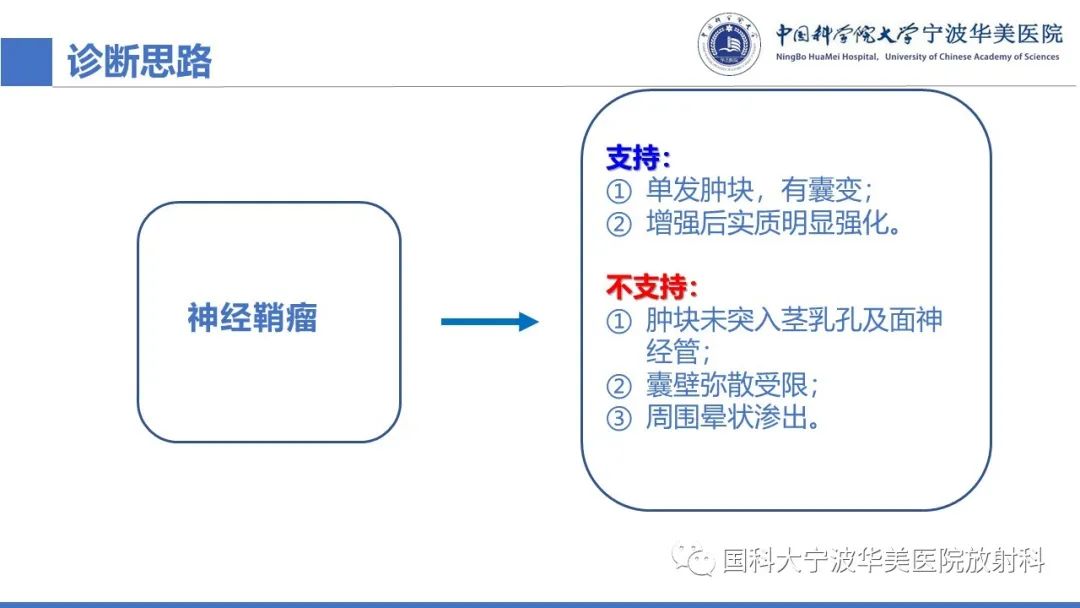 诊断思路

中国科学院大学宁波华美医院
NingBo HuaMei Hospital, University of Chinese Academy of Sciences

神经鞘瘤

支持：
① 单发肿块，有囊变；
② 增强后实质明显强化。

不支持：
① 肿块未突入茎乳孔及面神经管；
② 囊壁弥散受限；
③ 周围晕状渗出。

国科大宁波华美医院放射科